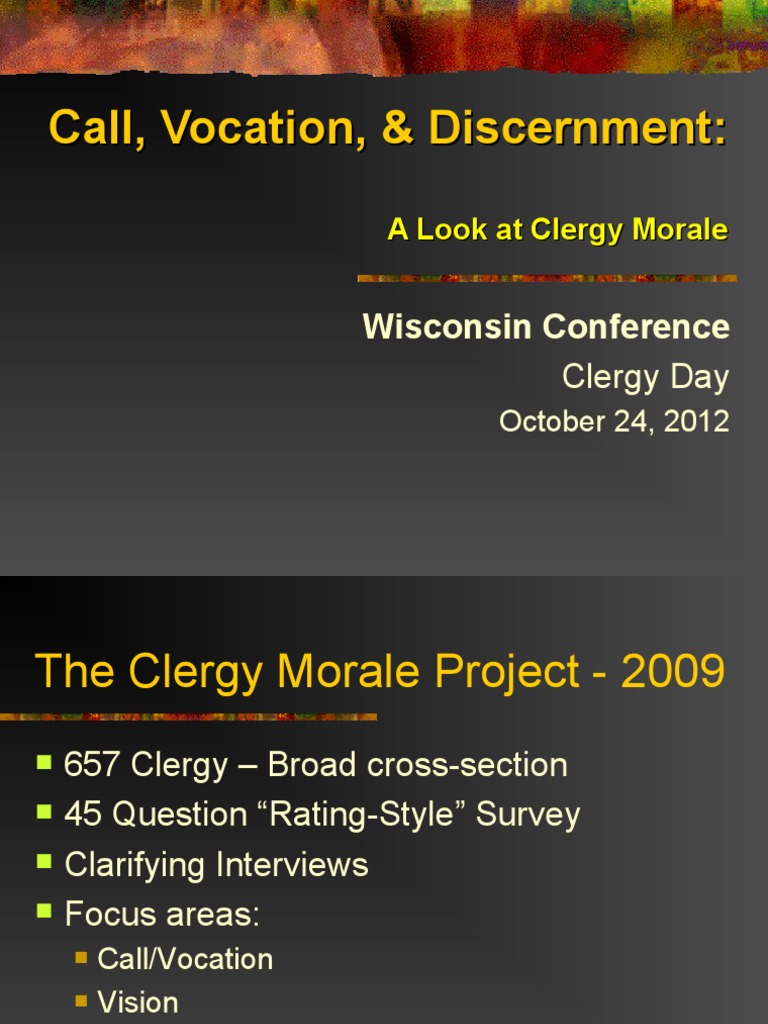 Call, Vocation, & Discernment:

A Look at Clergy Morale

Wisconsin Conference

Clergy Day

October 24, 2012

The Clergy Morale Project - 2009

- 657 Clergy – Broad cross-section
- 45 Question “Rating-Style” Survey
- Clarifying Interviews
- Focus areas:
  - Call/Vocation
  - Vision